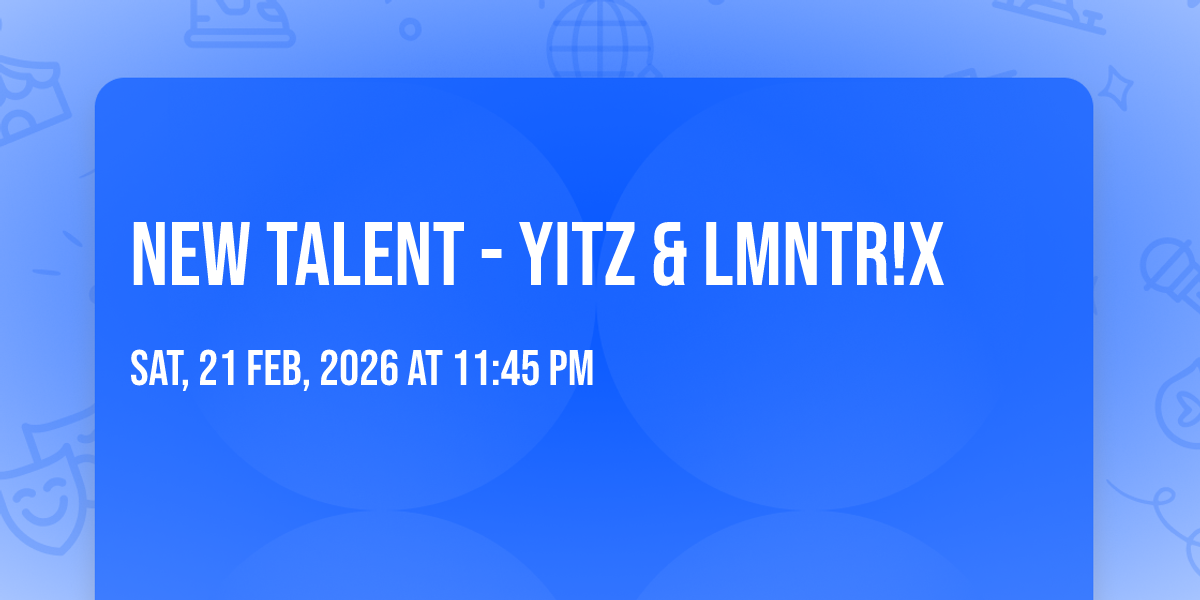 NEW TALENT - YITZ & LMNTR!X

SAT, 21 FEB, 2026 AT 11:45 PM